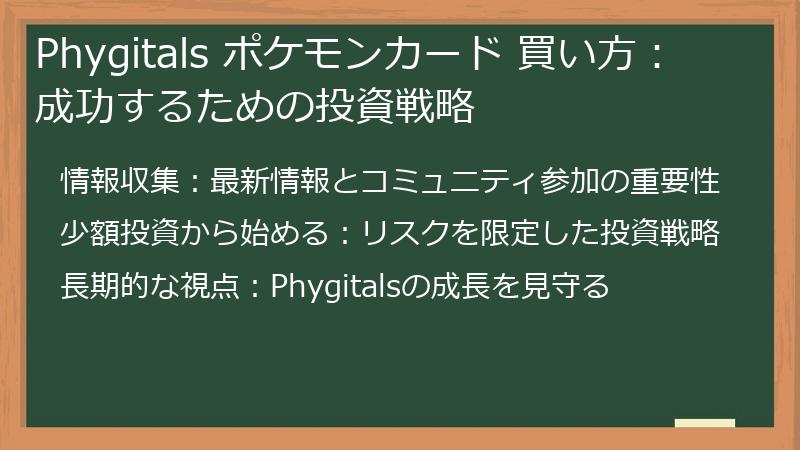 Phygitals ポケモンカード 買い方：成功するための投資戦略

情報収集：最新情報とコミュニティ参加の重要性

少額投資から始める：リスクを限定した投資戦略

長期的な視点：Phygitalsの成長を見守る